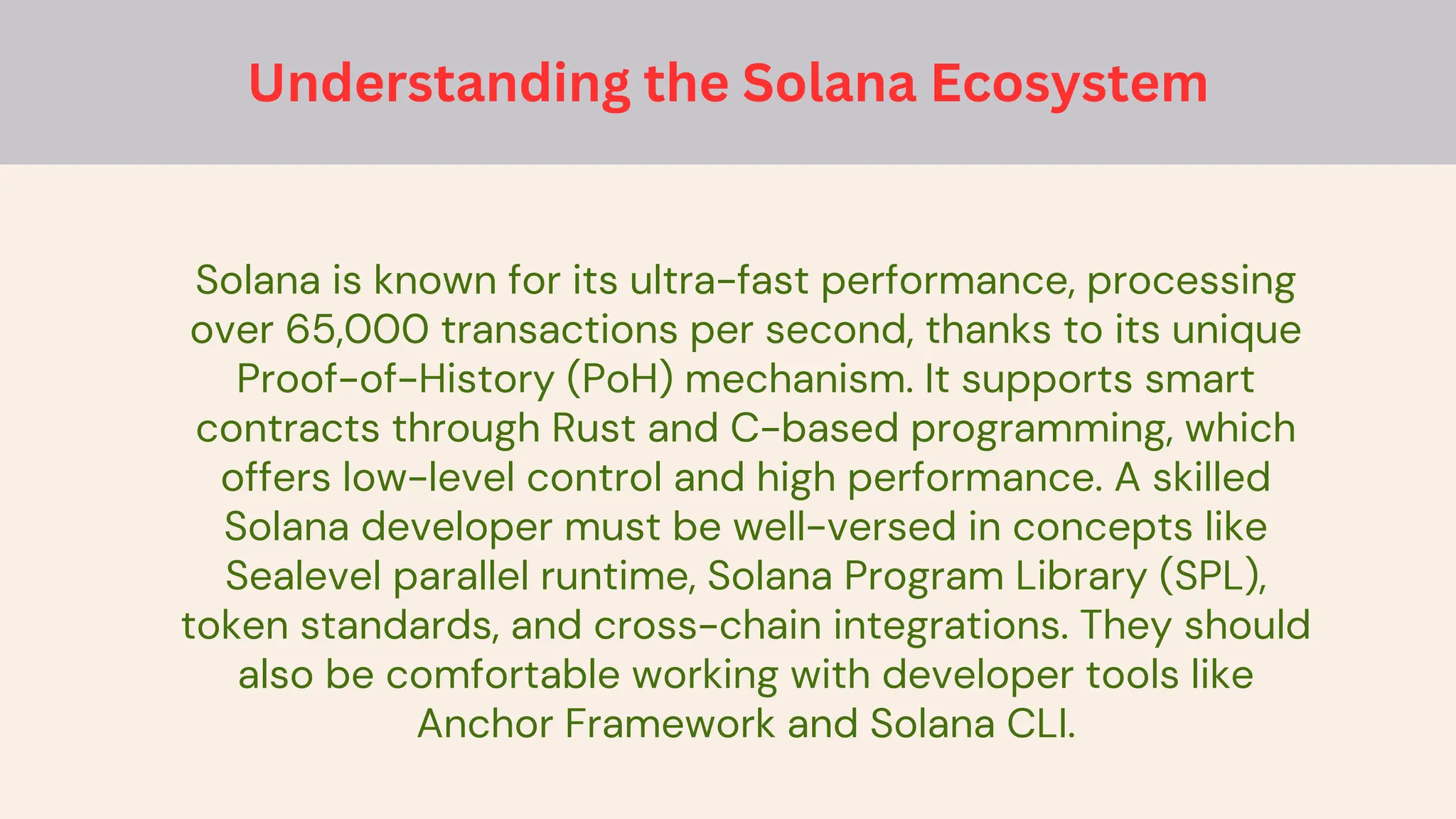 Understanding the Solana Ecosystem

Solana is known for its ultra-fast performance, processing over 65,000 transactions per second, thanks to its unique Proof-of-History (PoH) mechanism. It supports smart contracts through Rust and C-based programming, which offers low-level control and high performance. A skilled Solana developer must be well-versed in concepts like Sealevel parallel runtime, Solana Program Library (SPL), token standards, and cross-chain integrations. They should also be comfortable working with developer tools like Anchor Framework and Solana CLI.